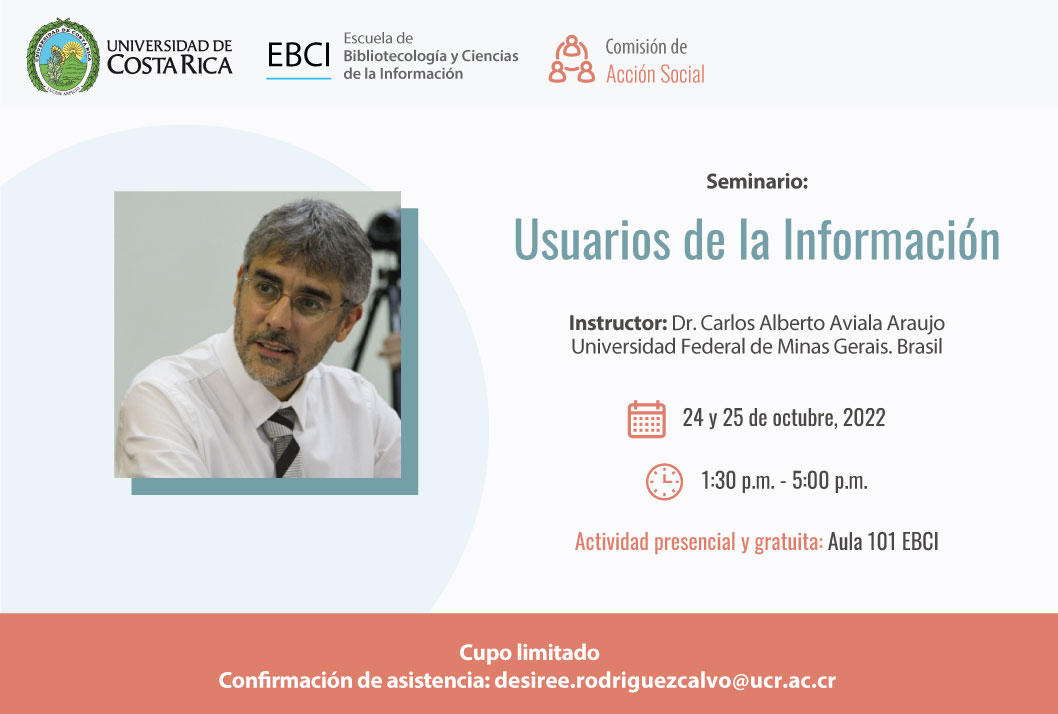 UNIVERSIDAD DE COSTA RICA

EBCI Escuela de Bibliotecología y Ciencias de la Información

Comisión de Acción Social

Seminario:

Usuarios de la Información

Instructor: Dr. Carlos Alberto Aviala Araujo
Universidad Federal de Minas Gerais. Brasil

24 y 25 de octubre, 2022

1:30 p.m. - 5:00 p.m.

Actividad presencial y gratuita: Aula 101 EBCI

Cupo limitado
Confirmación de asistencia: desiree.rodriguezcalvo@ucr.ac.cr